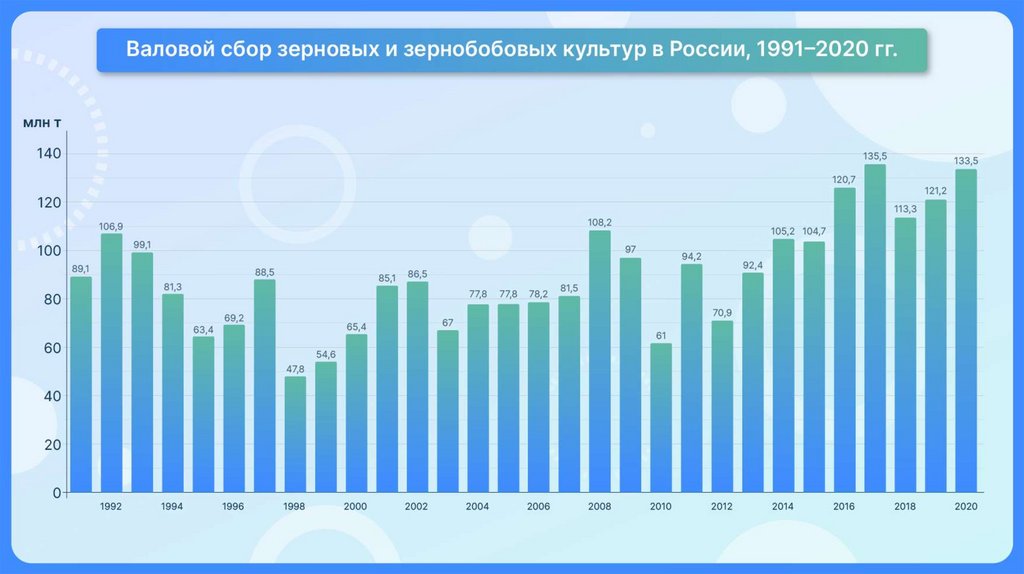 Валовой сбор зерновых и зернобобовых культур в России, 1991–2020 гг.

млн т

140
120
100
80
60
40
20
0

89,1
106,9
99,1
81,3
63,4
69,2
88,5
47,8
54,6
65,4
85,1
86,5
67
77,8
77,8
78,2
81,5
108,2
97
61
94,2
70,9
92,4
105,2
104,7
120,7
135,5
113,3
121,2
133,5

1992
1994
1996
1998
2000
2002
2004
2006
2008
2010
2012
2014
2016
2018
2020